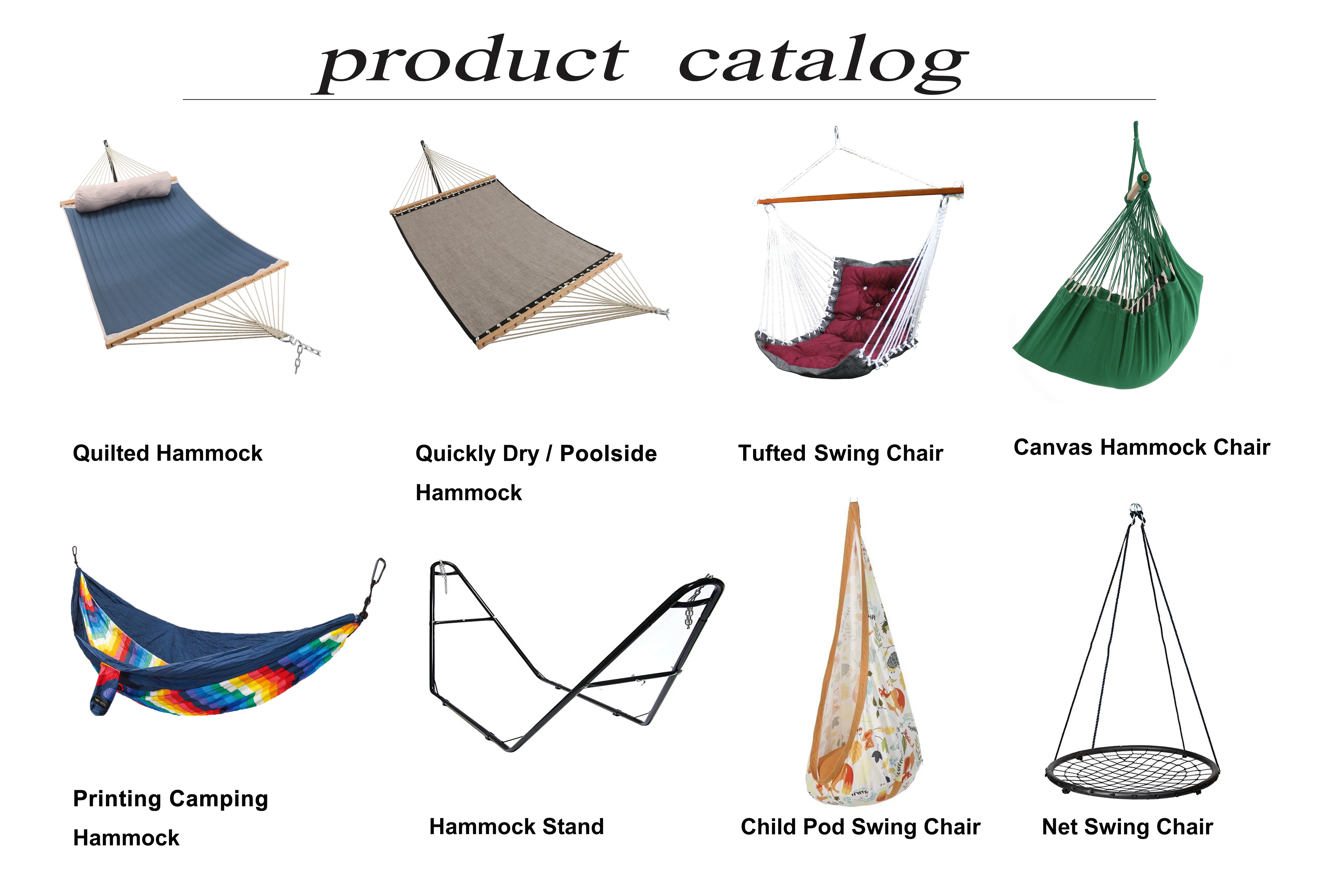 product catalog

Quilted Hammock

Quickly Dry / Poolside Hammock

Tufted Swing Chair

Canvas Hammock Chair

Printing Camping Hammock

Hammock Stand

Child Pod Swing Chair

Net Swing Chair